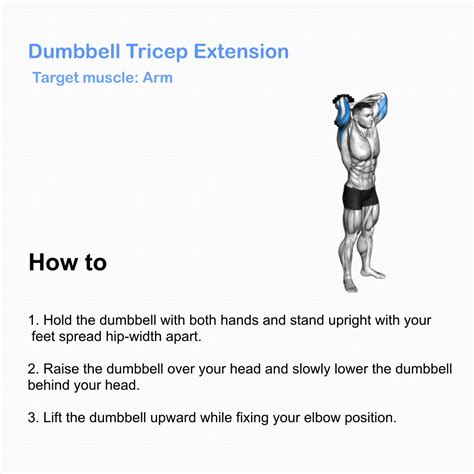 Dumbbell Tricep Extension
Target muscle: Arm

How to

1. Hold the dumbbell with both hands and stand upright with your feet spread hip-width apart.

2. Raise the dumbbell over your head and slowly lower the dumbbell behind your head.

3. Lift the dumbbell upward while fixing your elbow position.